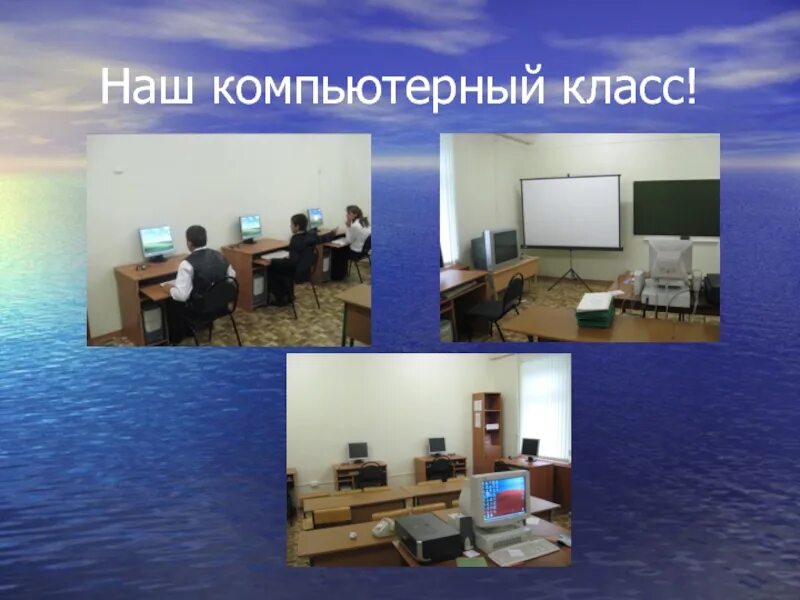 Наш компьютерный класс!